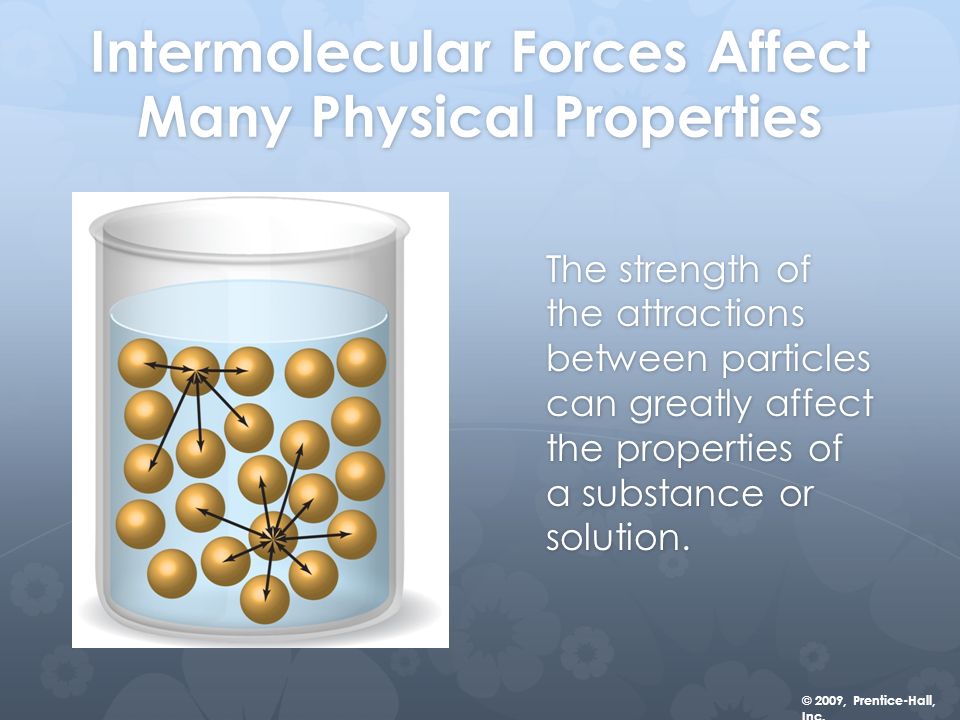 Intermolecular Forces Affect Many Physical Properties

The strength of the attractions between particles can greatly affect the properties of a substance or solution.

© 2009, Prentice-Hall, Inc.